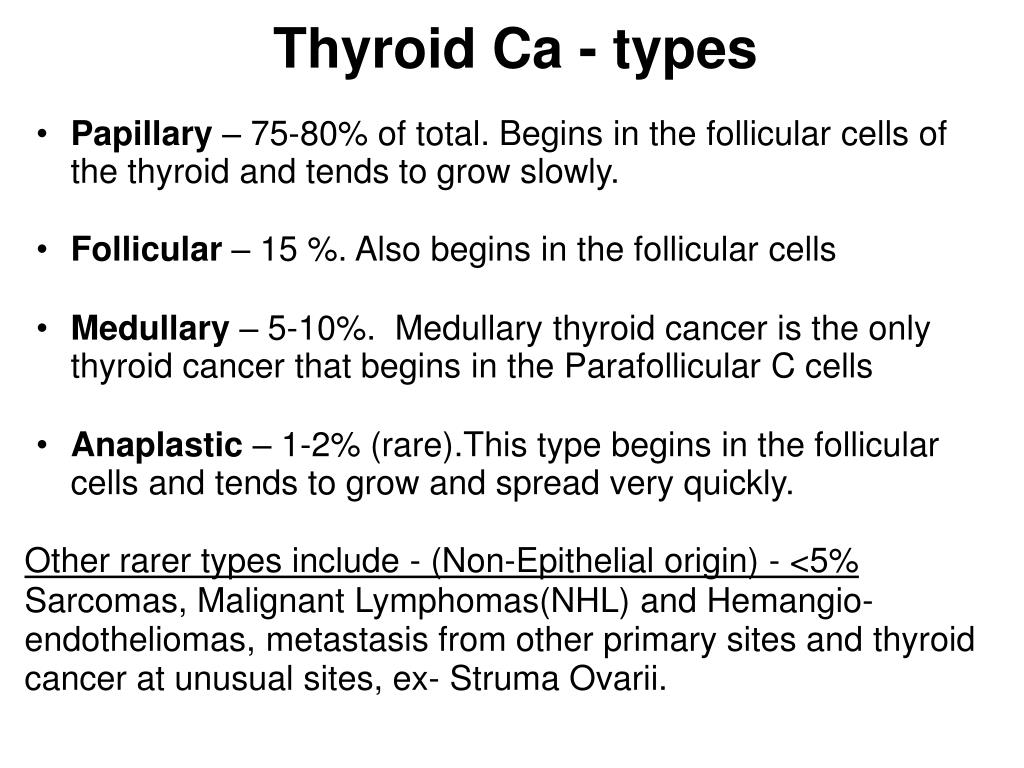 Thyroid Ca - types

• Papillary – 75-80% of total. Begins in the follicular cells of the thyroid and tends to grow slowly.

• Follicular – 15 %. Also begins in the follicular cells

• Medullary – 5-10%. Medullary thyroid cancer is the only thyroid cancer that begins in the Parafollicular C cells

• Anaplastic – 1-2% (rare).This type begins in the follicular cells and tends to grow and spread very quickly.

Other rarer types include - (Non-Epithelial origin) - <5% Sarcomas, Malignant Lymphomas(NHL) and Hemangio-endotheliomas, metastasis from other primary sites and thyroid cancer at unusual sites, ex- Struma Ovarii.